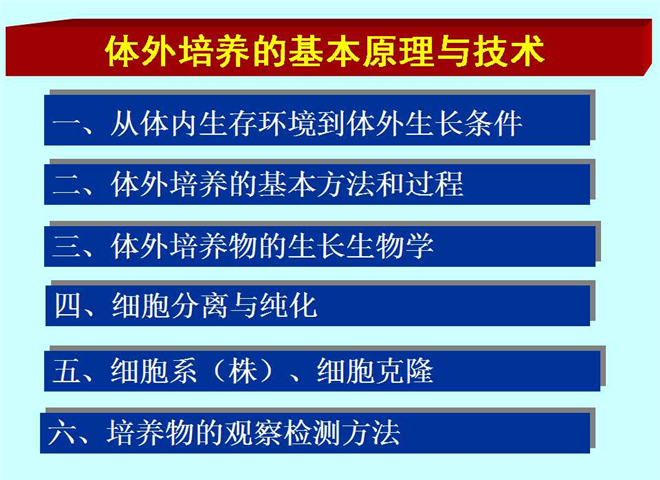 体外培养的基本原理与技术

一、从体内生存环境到体外生长条件

二、体外培养的基本方法和过程

三、体外培养物的生长生物学

四、细胞分离与纯化

五、细胞系（株）、细胞克隆

六、培养物的观察检测方法